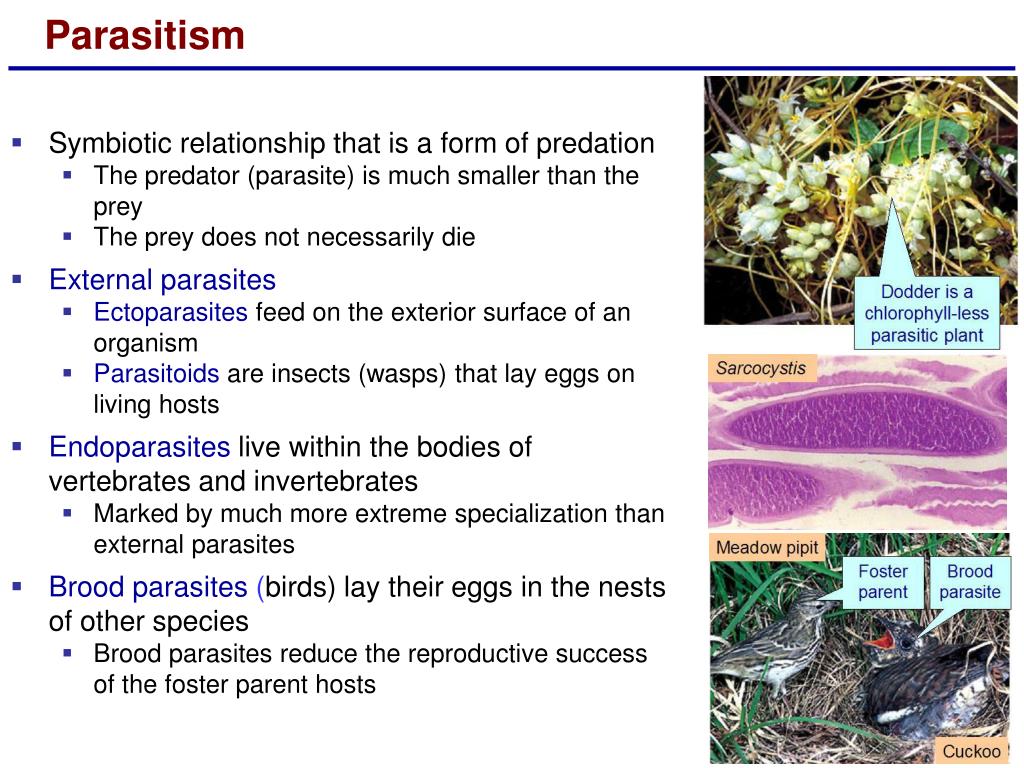 Parasitism

▪ Symbiotic relationship that is a form of predation
▪ The predator (parasite) is much smaller than the prey
▪ The prey does not necessarily die

▪ External parasites
▪ Ectoparasites feed on the exterior surface of an organism
▪ Parasitoids are insects (wasps) that lay eggs on living hosts

▪ Endoparasites live within the bodies of vertebrates and invertebrates
▪ Marked by much more extreme specialization than external parasites

▪ Brood parasites (birds) lay their eggs in the nests of other species
▪ Brood parasites reduce the reproductive success of the foster parent hosts

Dodder is a chlorophyll-less parasitic plant

Sarcocystis

Meadow pipit

Foster parent

Brood parasite

Cuckoo